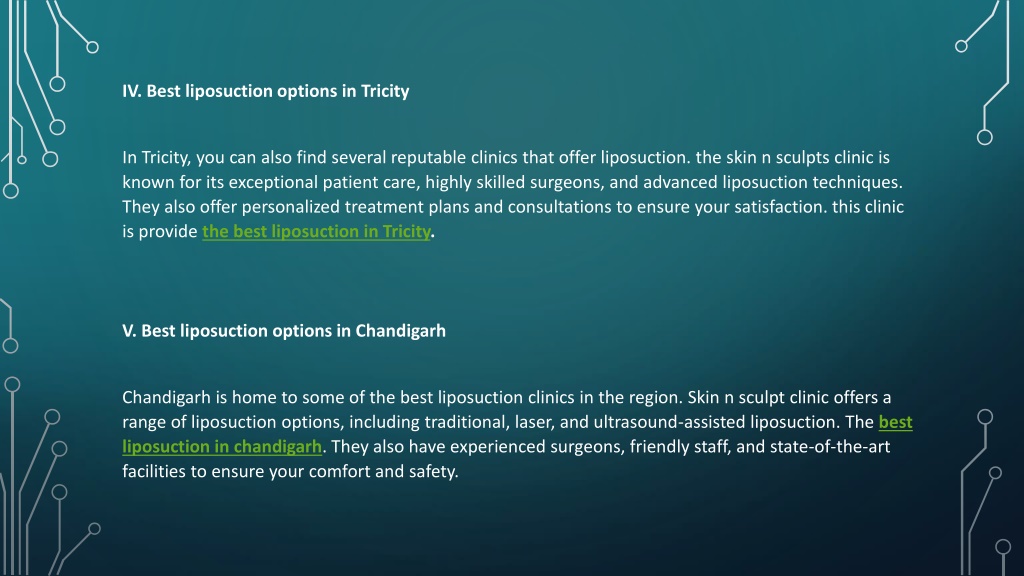 IV. Best liposuction options in Tricity

In Tricity, you can also find several reputable clinics that offer liposuction. the skin n sculpts clinic is known for its exceptional patient care, highly skilled surgeons, and advanced liposuction techniques. They also offer personalized treatment plans and consultations to ensure your satisfaction. this clinic is provide the best liposuction in Tricity.

V. Best liposuction options in Chandigarh

Chandigarh is home to some of the best liposuction clinics in the region. Skin n sculpt clinic offers a range of liposuction options, including traditional, laser, and ultrasound-assisted liposuction. The best liposuction in chandigarh. They also have experienced surgeons, friendly staff, and state-of-the-art facilities to ensure your comfort and safety.